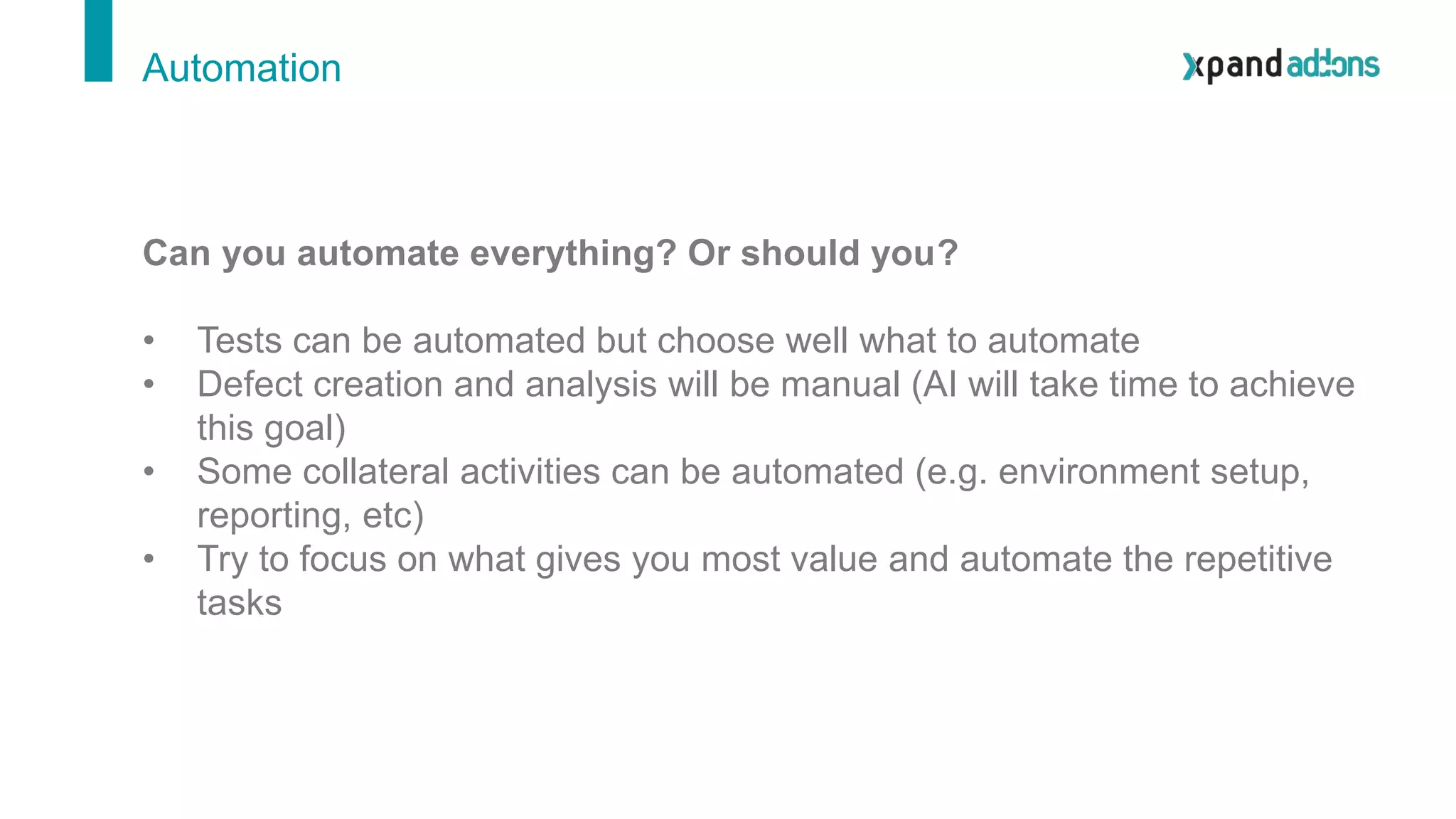 Automation

xpand addons

Can you automate everything? Or should you?

• Tests can be automated but choose well what to automate
• Defect creation and analysis will be manual (AI will take time to achieve this goal)
• Some collateral activities can be automated (e.g. environment setup, reporting, etc)
• Try to focus on what gives you most value and automate the repetitive tasks